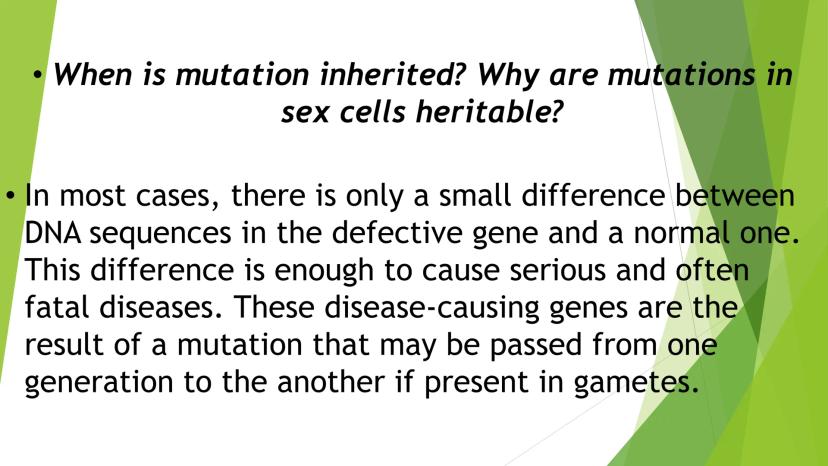 • When is mutation inherited? Why are mutations in sex cells heritable?

• In most cases, there is only a small difference between DNA sequences in the defective gene and a normal one. This difference is enough to cause serious and often fatal diseases. These disease-causing genes are the result of a mutation that may be passed from one generation to the another if present in gametes.